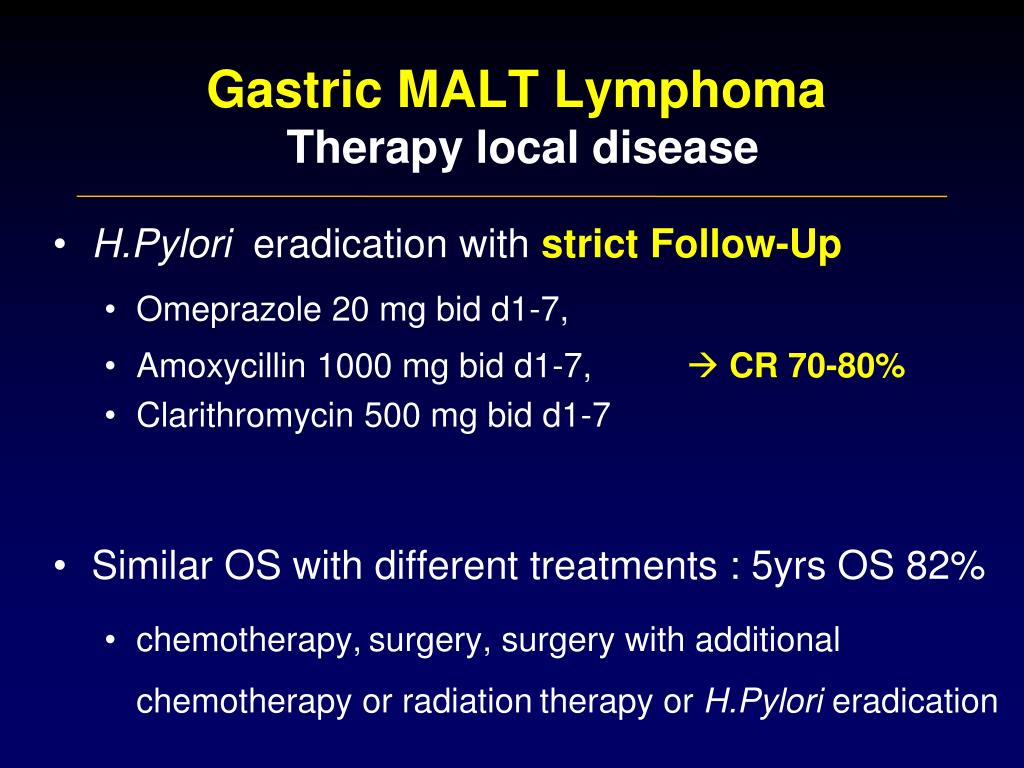 Gastric MALT Lymphoma
Therapy local disease

• H.Pylori eradication with strict Follow-Up
• Omeprazole 20 mg bid d1-7,
• Amoxycillin 1000 mg bid d1-7, → CR 70-80%
• Clarithromycin 500 mg bid d1-7

• Similar OS with different treatments : 5yrs OS 82%
• chemotherapy, surgery, surgery with additional chemotherapy or radiation therapy or H.Pylori eradication